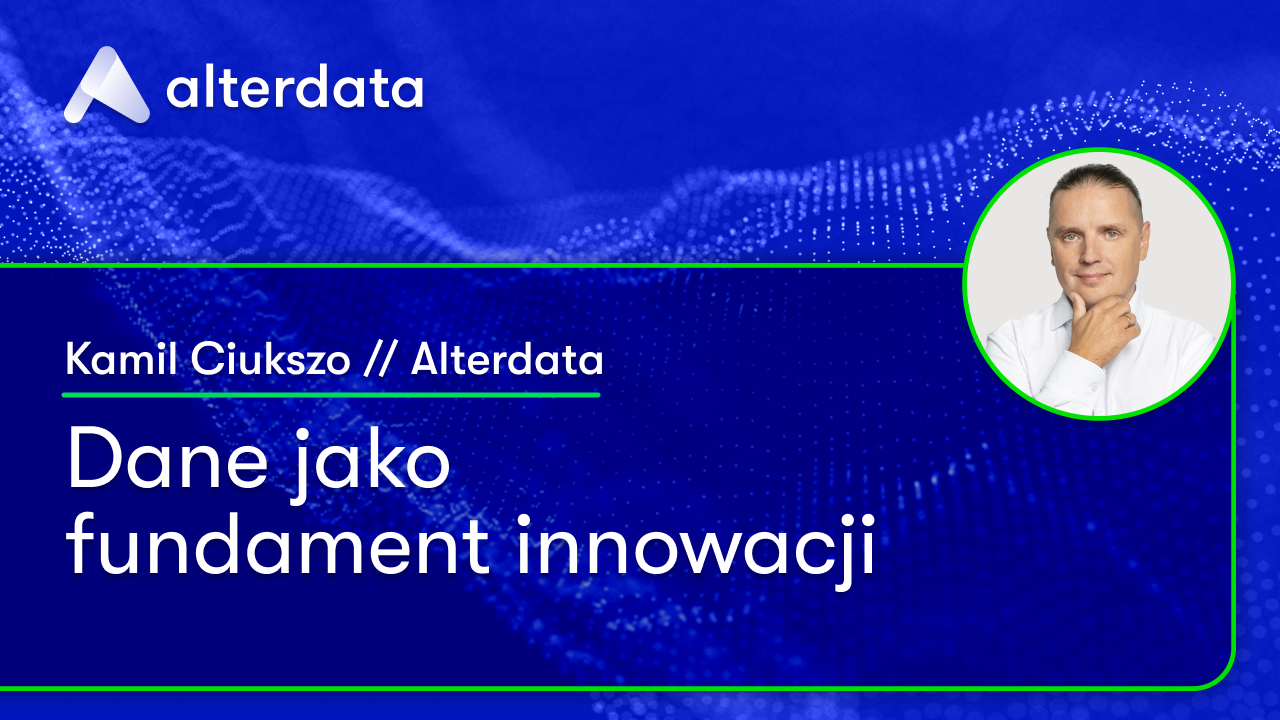 alterdata

Kamil Ciukszo // Alterdata

Dane jako fundament innowacji